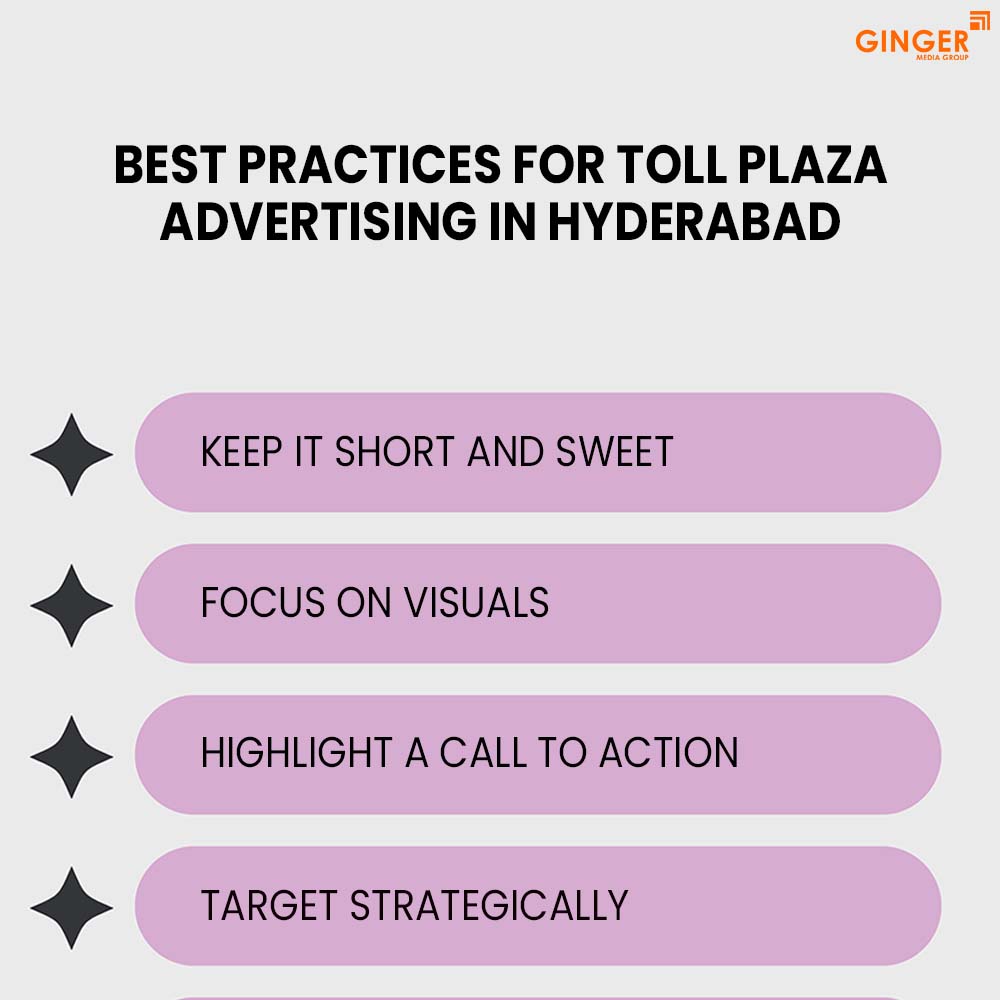 GINGER
MEDIA GROUP

BEST PRACTICES FOR TOLL PLAZA ADVERTISING IN HYDERABAD

KEEP IT SHORT AND SWEET

FOCUS ON VISUALS

HIGHLIGHT A CALL TO ACTION

TARGET STRATEGICALLY